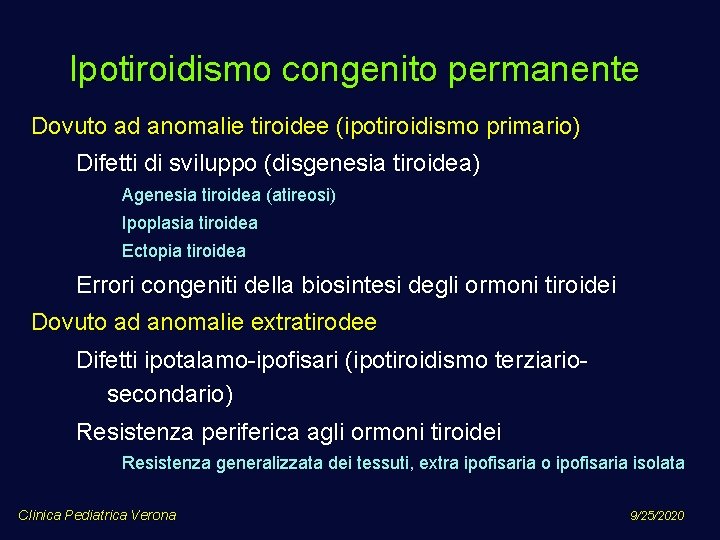 Ipotiroidismo congenito permanente

Dovuto ad anomalie tiroidee (ipotiroidismo primario)

Difetti di sviluppo (disgenesia tiroidea)

Agenesia tiroidea (atireosi)

Ipoplasia tiroidea

Ectopia tiroidea

Errori congeniti della biosintesi degli ormoni tiroidei

Dovuto ad anomalie extratirodee

Difetti ipotalamo-ipofisari (ipotiroidismo terziario-secondario)

Resistenza periferica agli ormoni tiroidei

Resistenza generalizzata dei tessuti, extra ipofisaria o ipofisaria isolata

Clinica Pediatrica Verona

9/25/2020